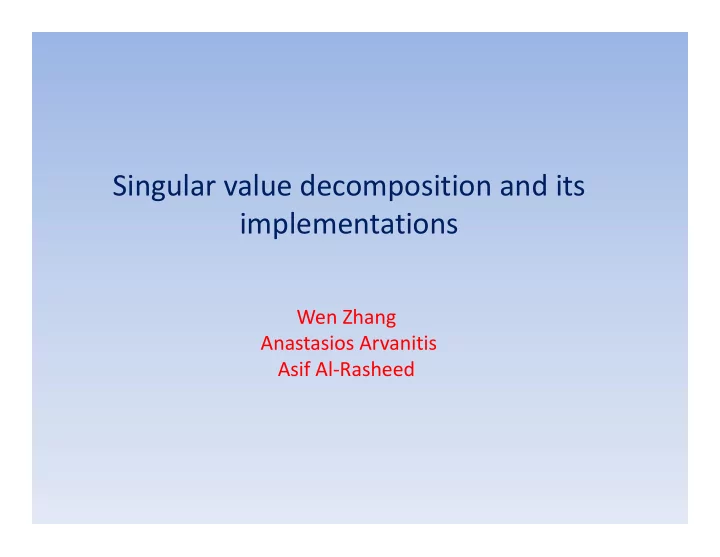 Singular value decomposition and its implementations

Wen Zhang
Anastasios Arvanitis
Asif Al-Rasheed